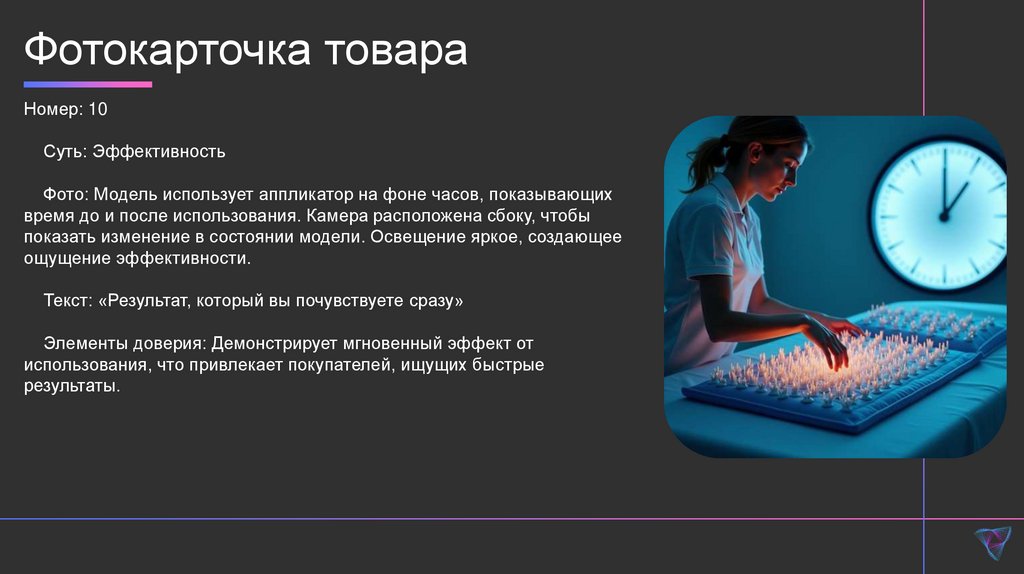 Фотокарточка товара

Номер: 10

Суть: Эффективность

Фото: Модель использует аппликатор на фоне часов, показывающих время до и после использования. Камера расположена сбоку, чтобы показать изменение в состоянии модели. Освещение яркое, создающее ощущение эффективности.

Текст: «Результат, который вы почувствуете сразу»

Элементы доверия: Демонстрирует мгновенный эффект от использования, что привлекает покупателей, ищущих быстрые результаты.